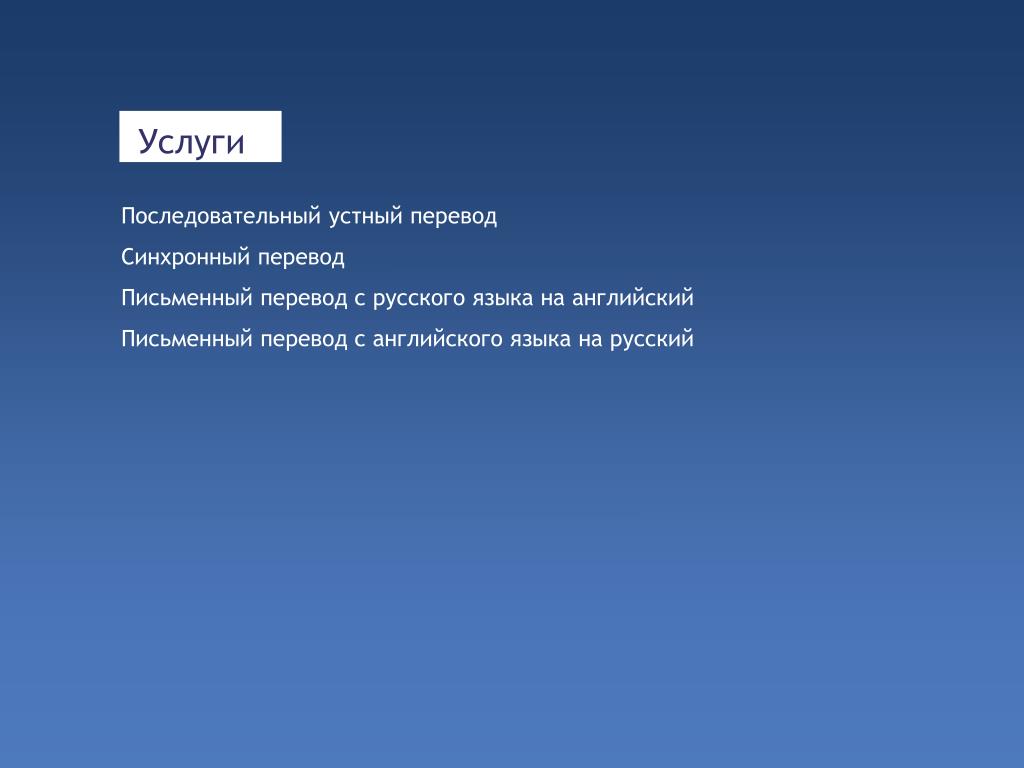 Услуги

Последовательный устный перевод

Синхронный перевод

Письменный перевод с русского языка на английский

Письменный перевод с английского языка на русский